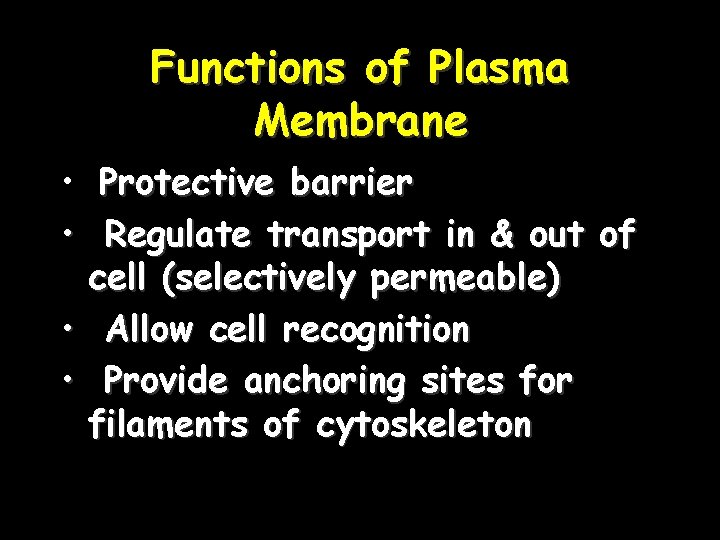 Functions of Plasma Membrane

• Protective barrier
• Regulate transport in & out of cell (selectively permeable)
• Allow cell recognition
• Provide anchoring sites for filaments of cytoskeleton